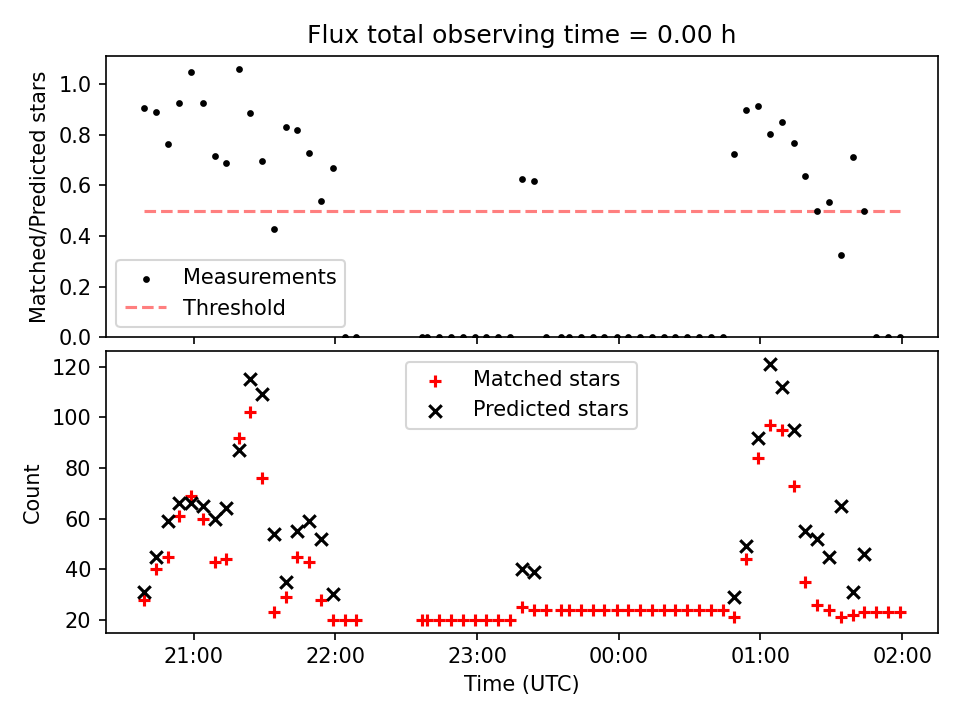 Flux total observing time = 0.00 h

Matched/Predicted stars

1.0
0.8
0.6
0.4
0.2
0.0

Measurements
Threshold

Count

120
100
80
60
40
20

Matched stars
Predicted stars

21:00
22:00
23:00
00:00
01:00
02:00

Time (UTC)